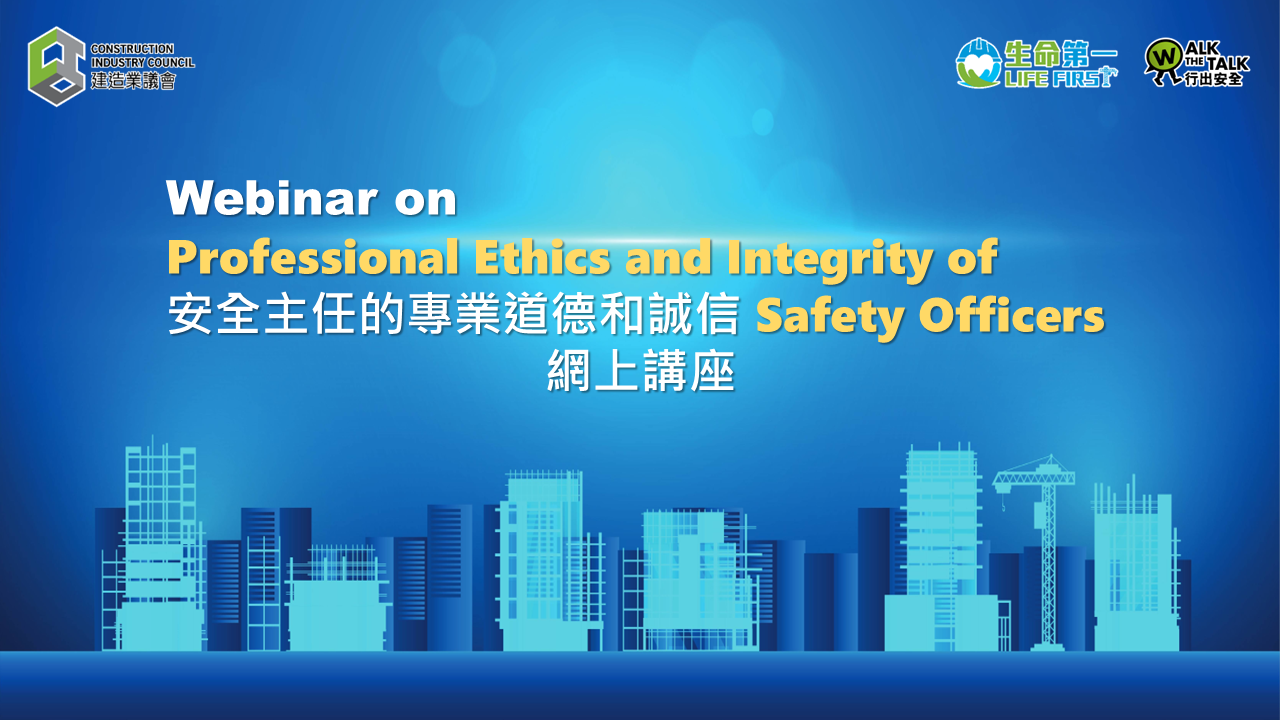 CONSTRUCTION INDUSTRY COUNCIL
建造業議會

生命第一
LIFE FIRST

WALK THE TALK
行出安全

Webinar on
Professional Ethics and Integrity of
安全主任的專業道德和誠信 Safety Officers
網上講座